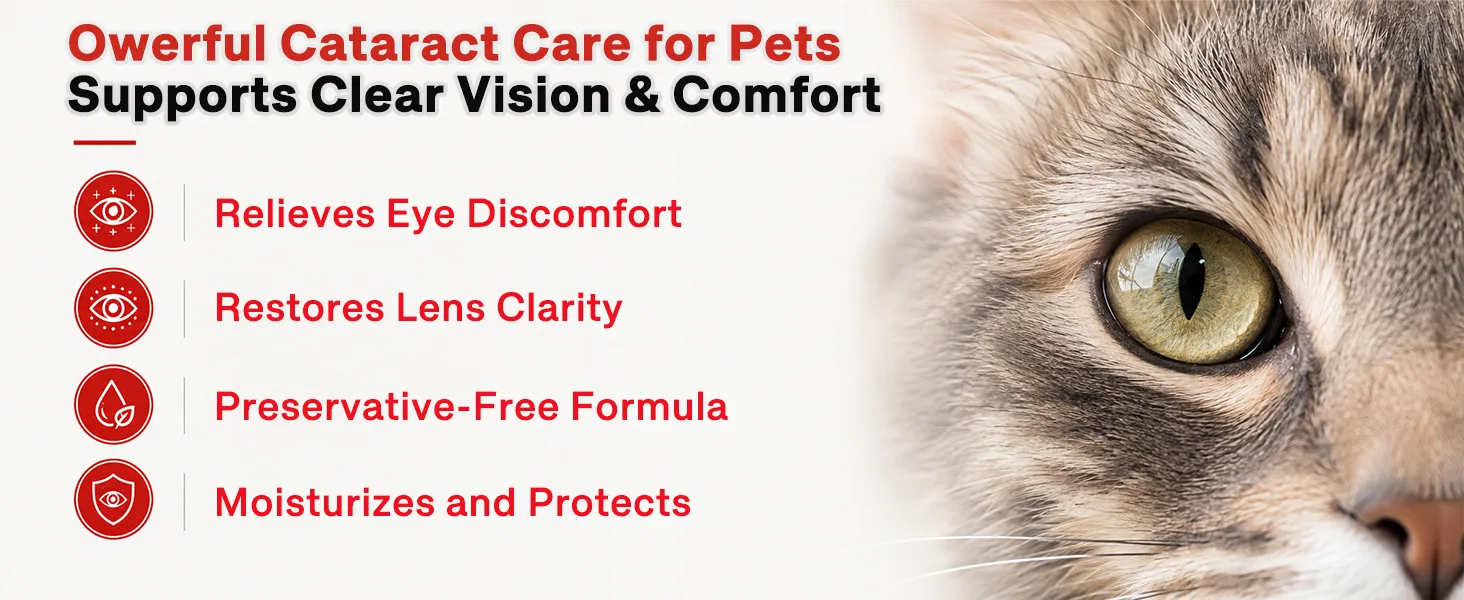 Owerful Cataract Care for Pets
Supports Clear Vision & Comfort

Relieves Eye Discomfort

Restores Lens Clarity

Preservative-Free Formula

Moisturizes and Protects